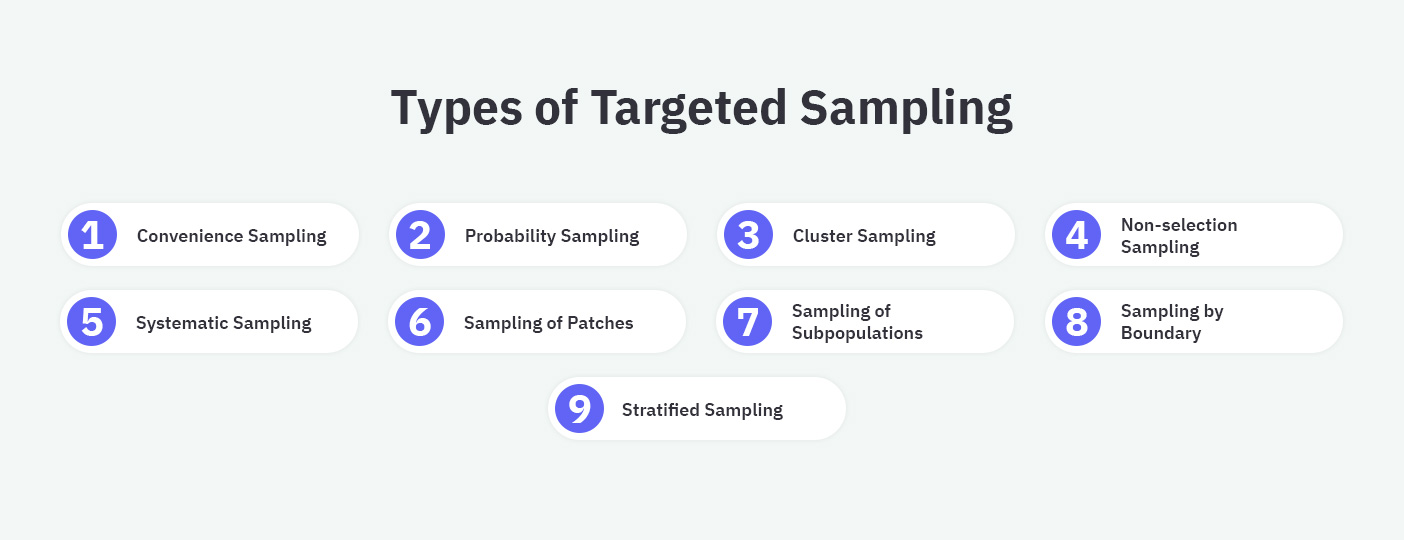 Types of Targeted Sampling

1 Convenience Sampling

2 Probability Sampling

3 Cluster Sampling

4 Non-selection Sampling

5 Systematic Sampling

6 Sampling of Patches

7 Sampling of Subpopulations

8 Sampling by Boundary

9 Stratified Sampling